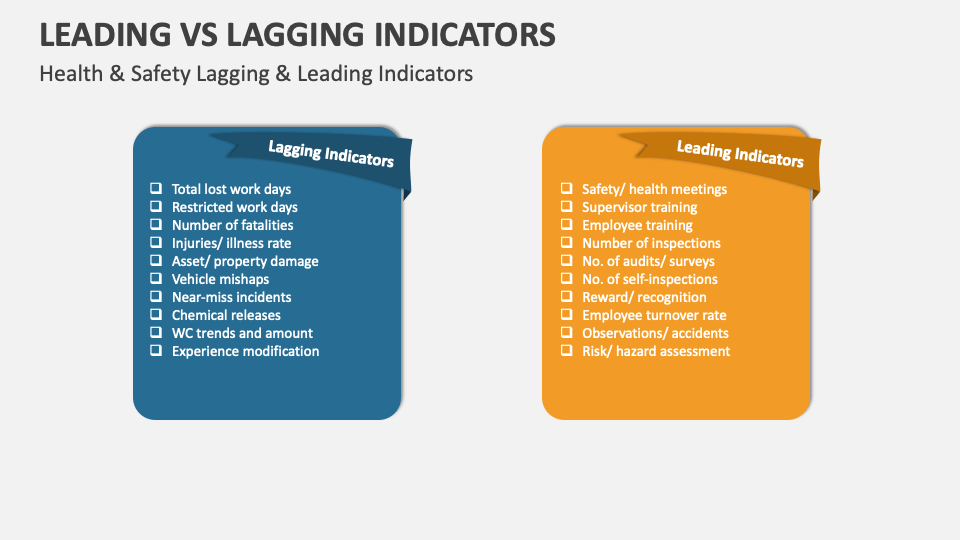 LEADING VS LAGGING INDICATORS

Health & Safety Lagging & Leading Indicators

Lagging Indicators

❑ Total lost work days
❑ Restricted work days
❑ Number of fatalities
❑ Injuries/ illness rate
❑ Asset/ property damage
❑ Vehicle mishaps
❑ Near-miss incidents
❑ Chemical releases
❑ WC trends and amount
❑ Experience modification

Leading Indicators

❑ Safety/ health meetings
❑ Supervisor training
❑ Employee training
❑ Number of inspections
❑ No. of audits/ surveys
❑ No. of self-inspections
❑ Reward/ recognition
❑ Employee turnover rate
❑ Observations/ accidents
❑ Risk/ hazard assessment